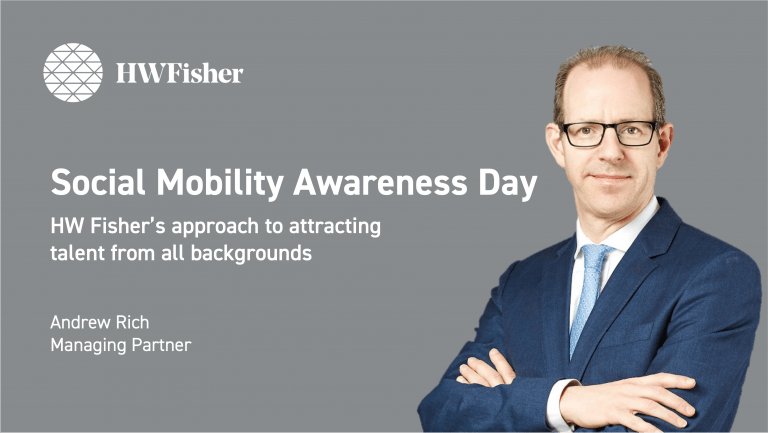 HWFisher

Social Mobility Awareness Day

HW Fisher's approach to attracting talent from all backgrounds

Andrew Rich
Managing Partner